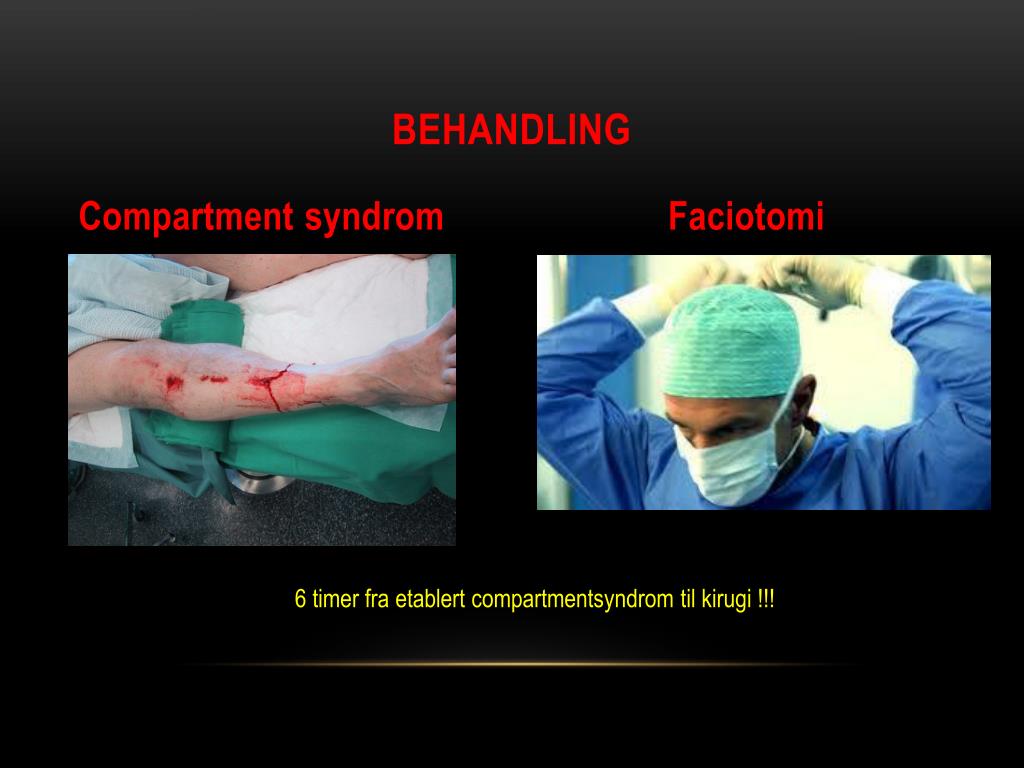 BEHANDLING

Compartment syndrom

Faciotomi

6 timer fra etablert compartmentsyndrom til kirugi !!!